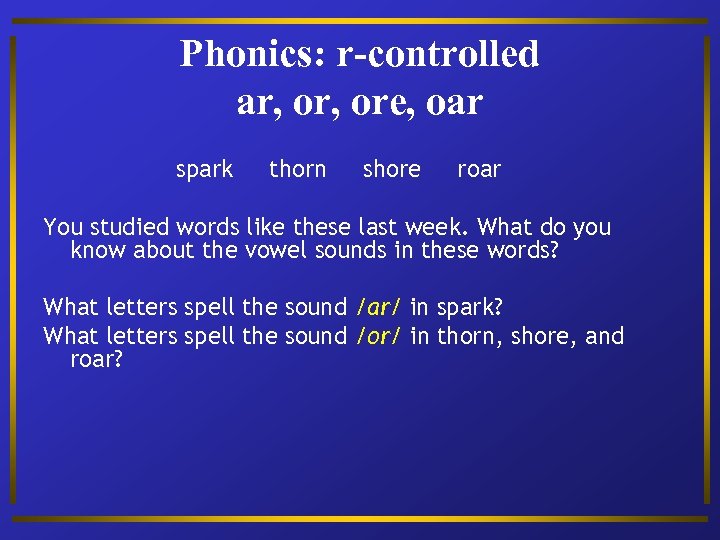 Phonics: r-controlled
ar, or, ore, oar

spark thorn shore roar

You studied words like these last week. What do you know about the vowel sounds in these words?

What letters spell the sound /ar/ in spark?
What letters spell the sound /or/ in thorn, shore, and roar?